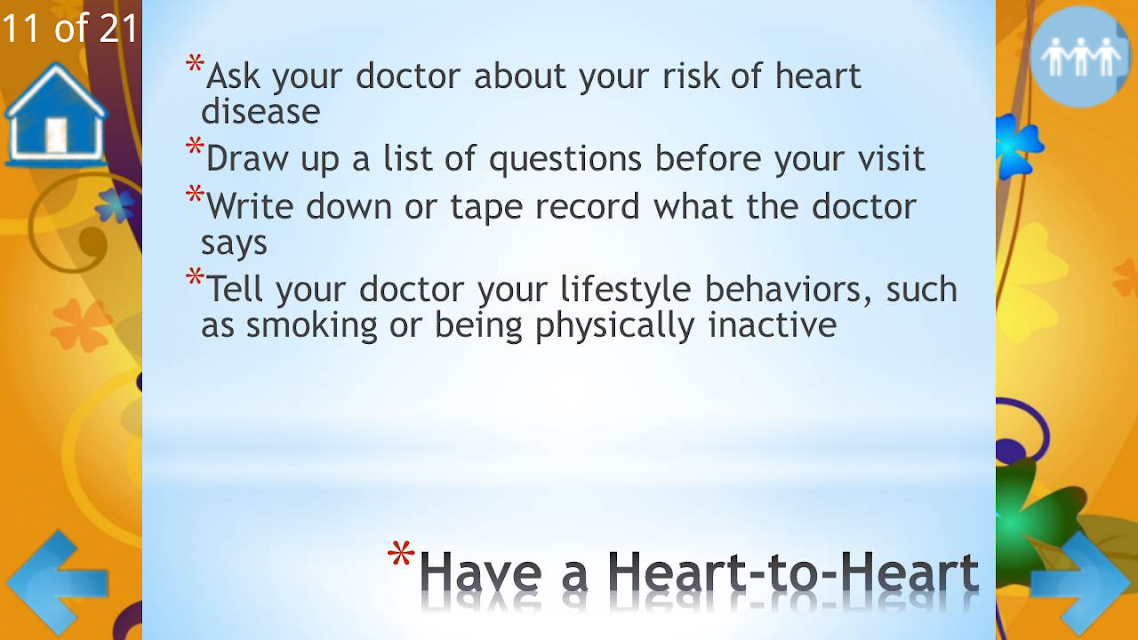 11 of 21

*Ask your doctor about your risk of heart disease

*Draw up a list of questions before your visit

*Write down or tape record what the doctor says

*Tell your doctor your lifestyle behaviors, such as smoking or being physically inactive

*Have a Heart-to-Heart